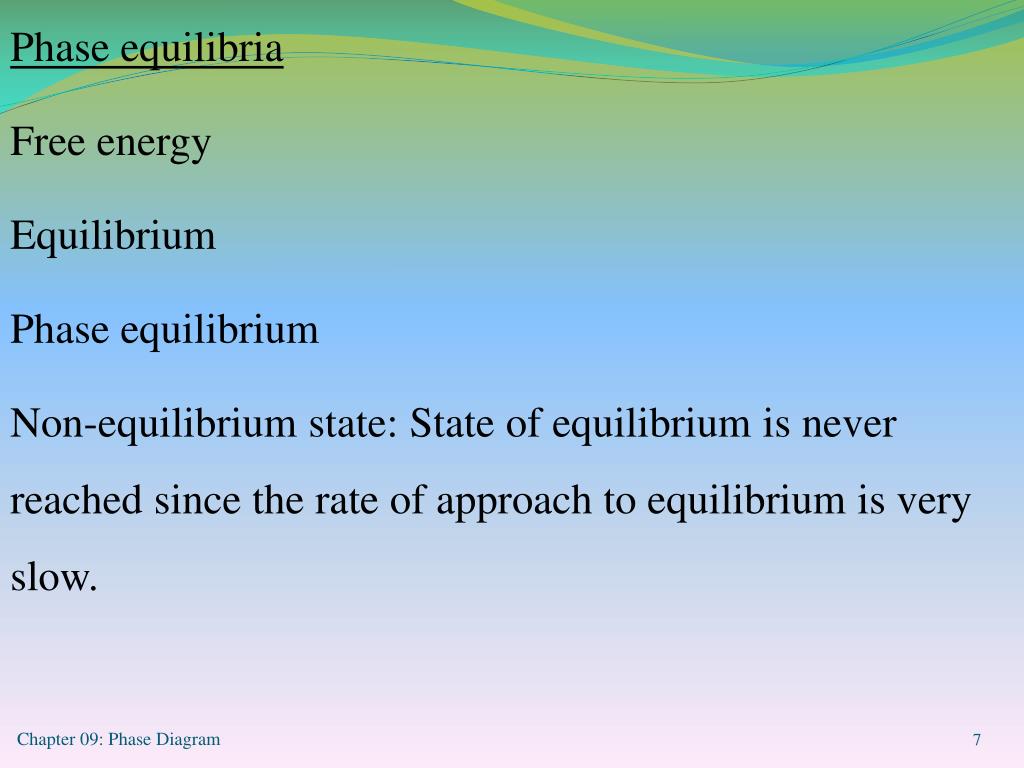 Phase equilibria

Free energy

Equilibrium

Phase equilibrium

Non-equilibrium state: State of equilibrium is never reached since the rate of approach to equilibrium is very slow.

Chapter 09: Phase Diagram

7